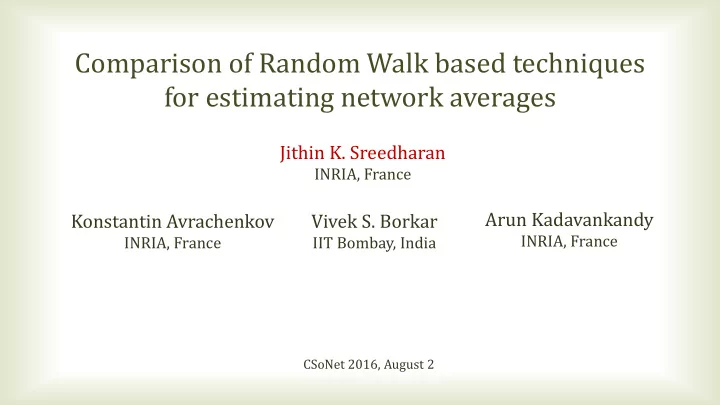 Comparison of Random Walk based techniques for estimating network averages

Jithin K. Sreedharan
INRIA, France

Konstantin Avrachenkov
INRIA, France

Vivek S. Borkar
IIT Bombay, India

Arun Kadavankandy
INRIA, France

CSoNet 2016, August 2